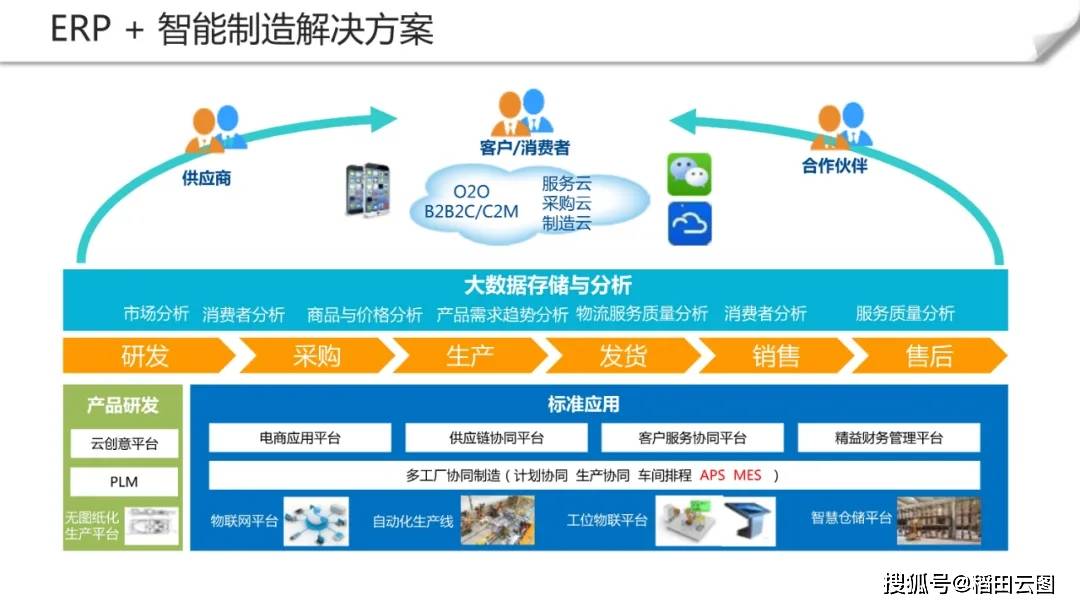 ERP + 智能制造解决方案

供应商

客户/消费者

合作伙伴

O2O
B2B2C/C2M

服务云
采购云
制造云

大数据存储与分析

市场分析 消费者分析 商品与价格分析 产品需求趋势分析 物流服务质量分析 消费者分析 服务质量分析

研发 采购 生产 发货 销售 售后

产品研发

云创意平台

PLM

无图纸化生产平台

标准应用

电商应用平台 供应链协同平台 客户服务协同平台 精益财务管理平台

多工厂协同制造(计划协同 生产协同 车间排程 APS MES )

物联网平台 自动化生产线 工位物联平台 智慧仓储平台

搜狐号@稻田云图